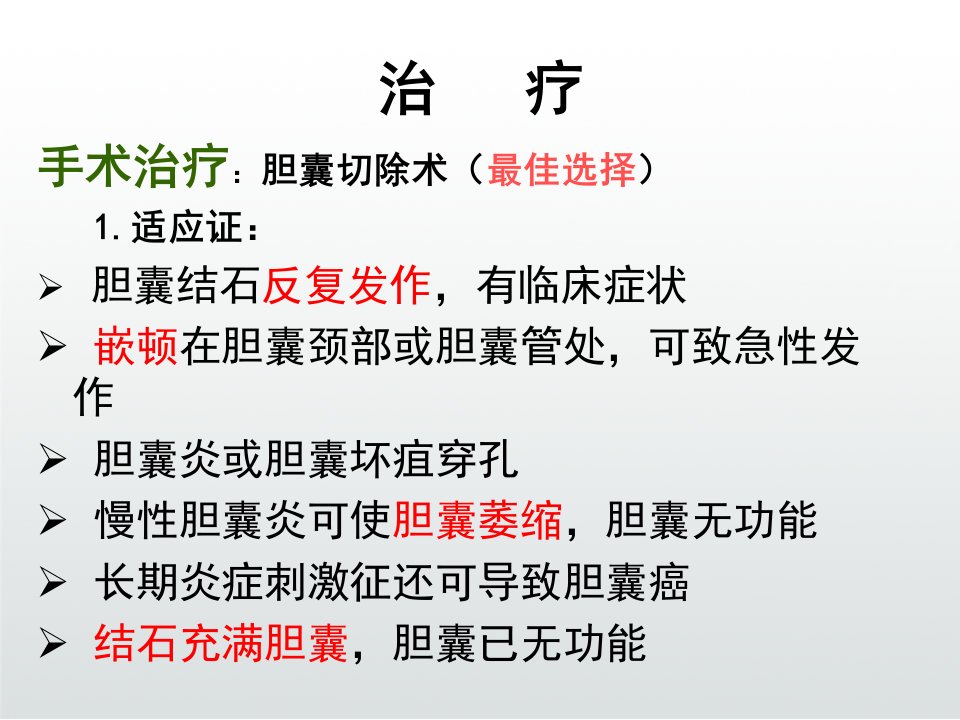 治 疗

手术治疗：胆囊切除术（最佳选择）

1. 适应证：

➢ 胆囊结石反复发作，有临床症状

➢ 嵌顿在胆囊颈部或胆囊管处，可致急性发作

➢ 胆囊炎或胆囊坏疽穿孔

➢ 慢性胆囊炎可使胆囊萎缩，胆囊无功能

➢ 长期炎症刺激征还可导致胆囊癌

➢ 结石充满胆囊，胆囊已无功能